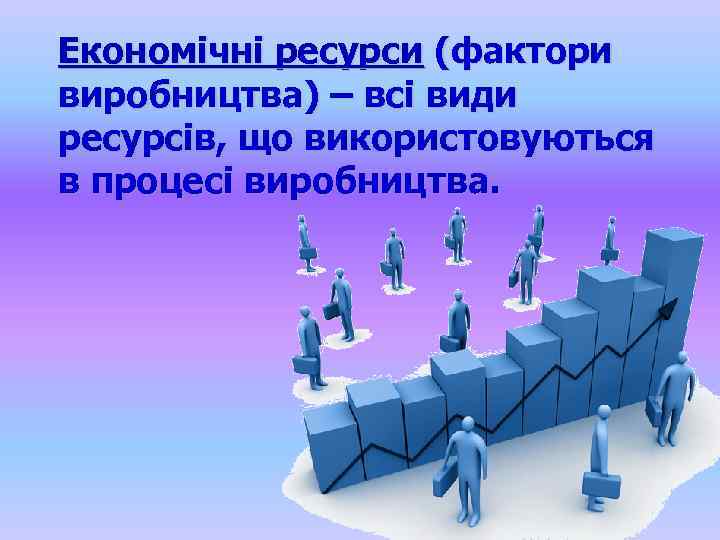 Економічні ресурси (фактори виробництва) – всі види ресурсів, що використовуються в процесі виробництва.